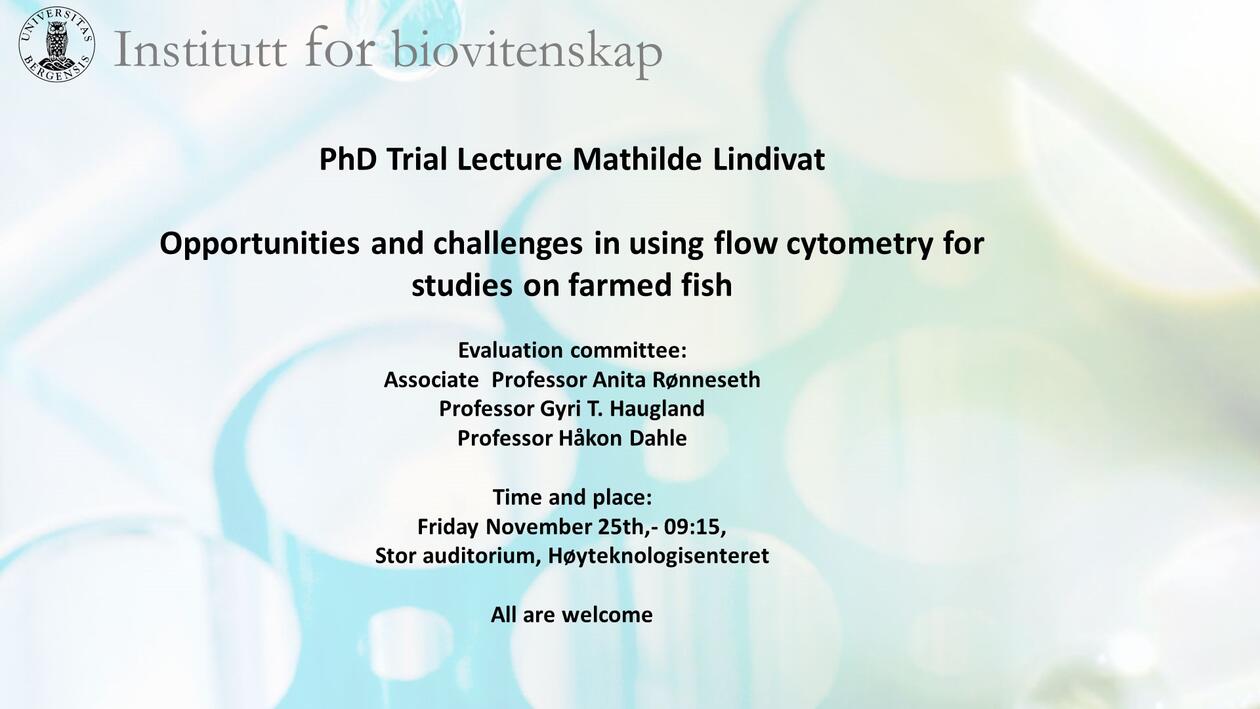 UNIVERSITAS BERGENSIS

Institutt for biovitenskap

PhD Trial Lecture Mathilde Lindivat

Opportunities and challenges in using flow cytometry for studies on farmed fish

Evaluation committee:
Associate Professor Anita Rønneseth
Professor Gyri T. Haugland
Professor Håkon Dahle

Time and place:
Friday November 25th,- 09:15,
Stor auditorium, Høyteknologisenteret

All are welcome